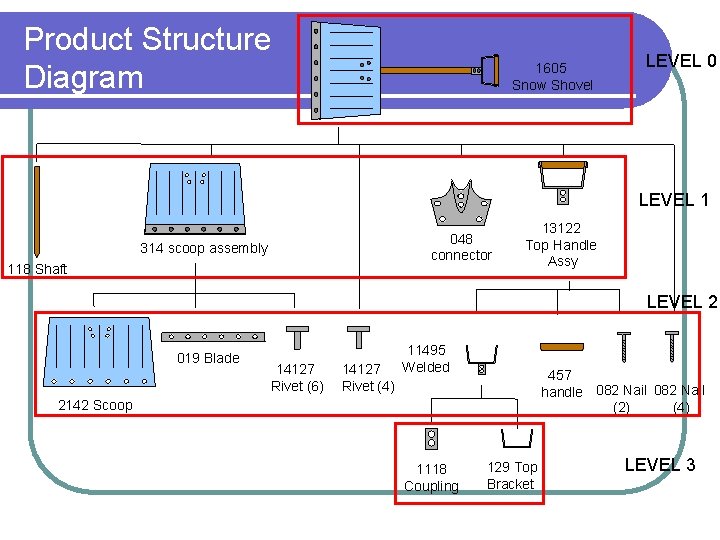 Product Structure Diagram

1605
Snow Shovel

LEVEL 0

118 Shaft

314 scoop assembly

048
connector

13122
Top Handle
Assy

LEVEL 1

LEVEL 2

2142 Scoop

019 Blade

14127
Rivet (6)

14127
Rivet (4)

11495
Welded

457
handle

082 Nail
(2)

082 Nail
(4)

1118
Coupling

129 Top
Bracket

LEVEL 3